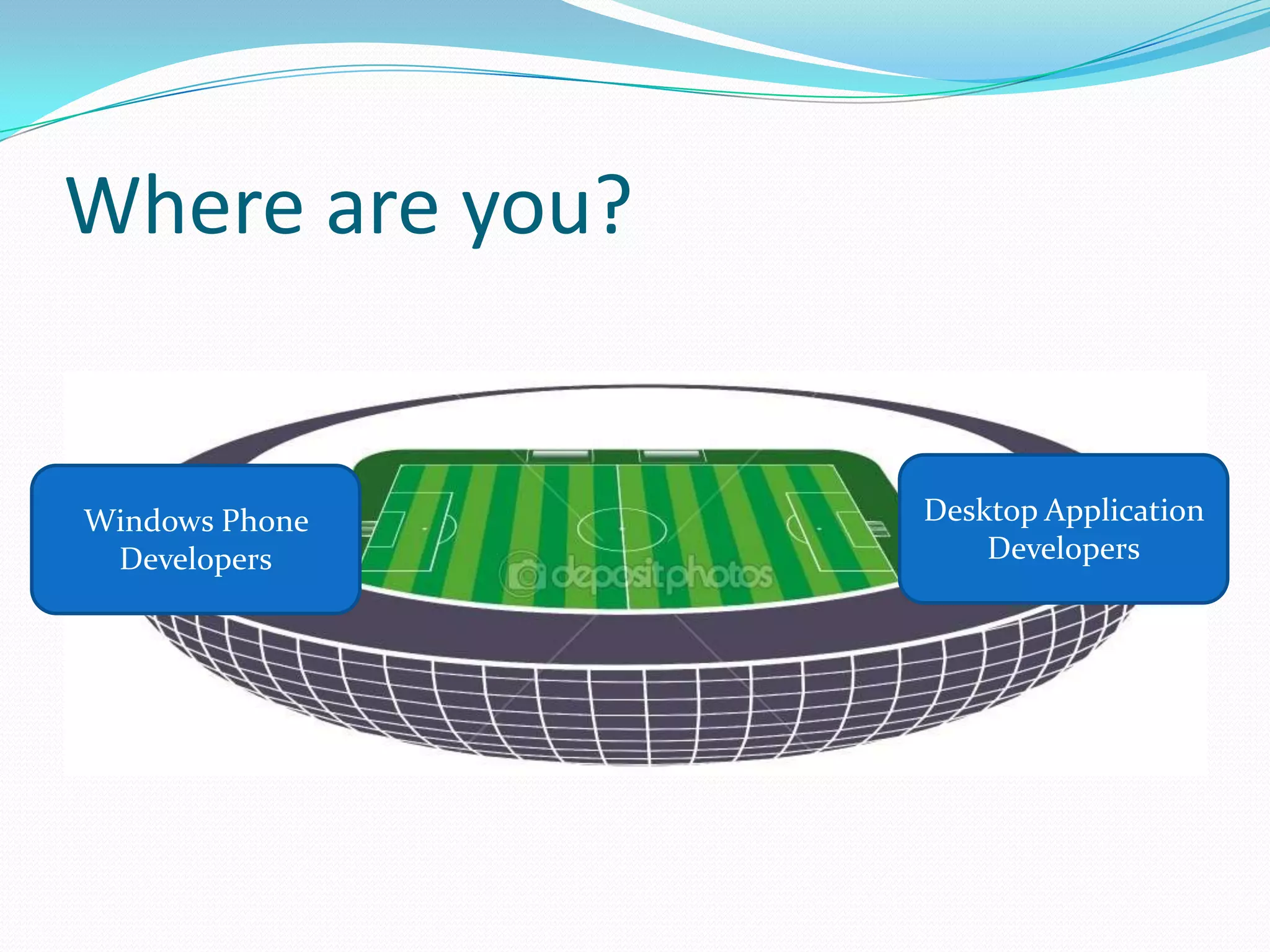 Where are you?

Windows Phone Developers

depositphotos

Desktop Application Developers